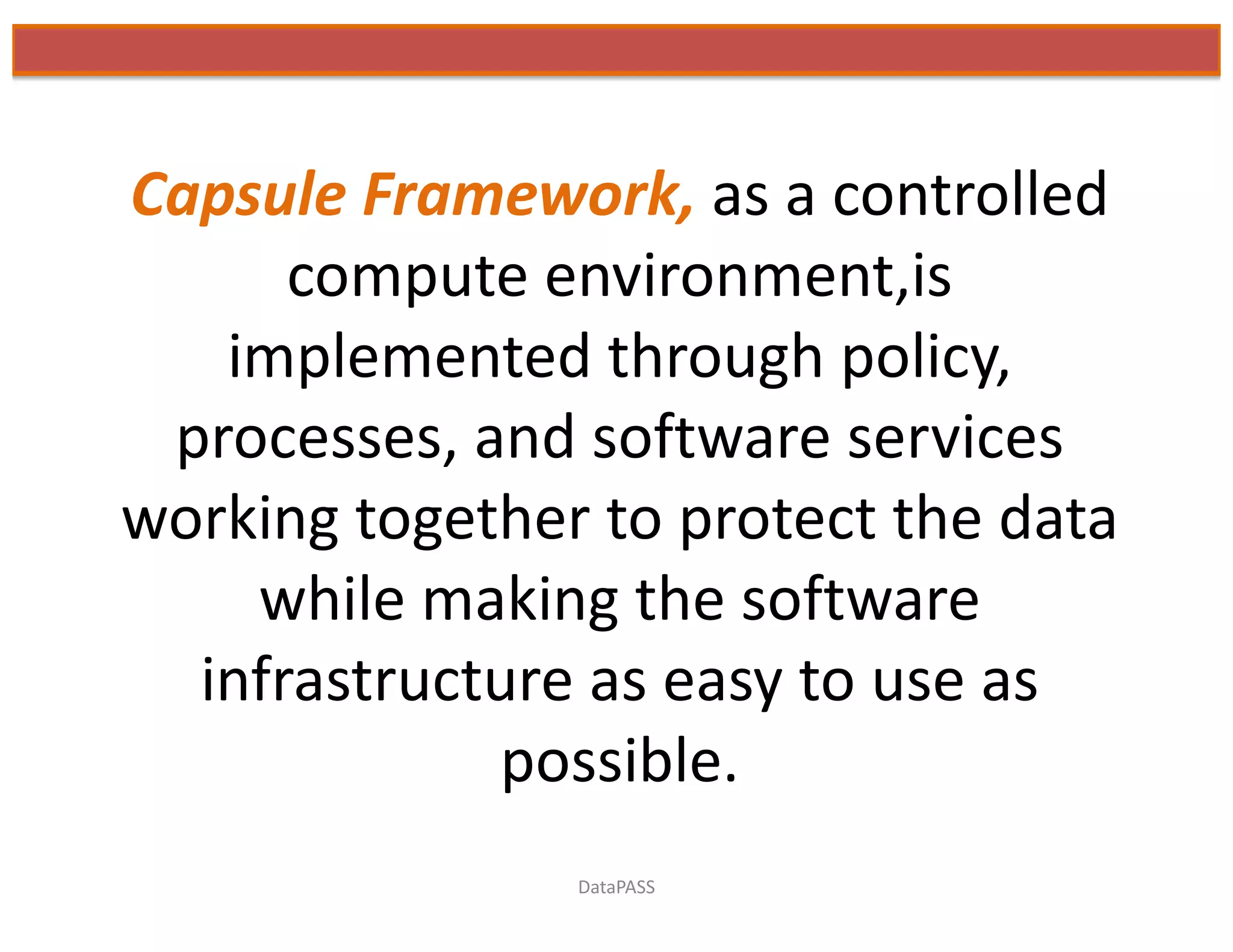 Capsule Framework, as a controlled compute environment,is implemented through policy, processes, and software services working together to protect the data while making the software infrastructure as easy to use as possible.

DataPASS